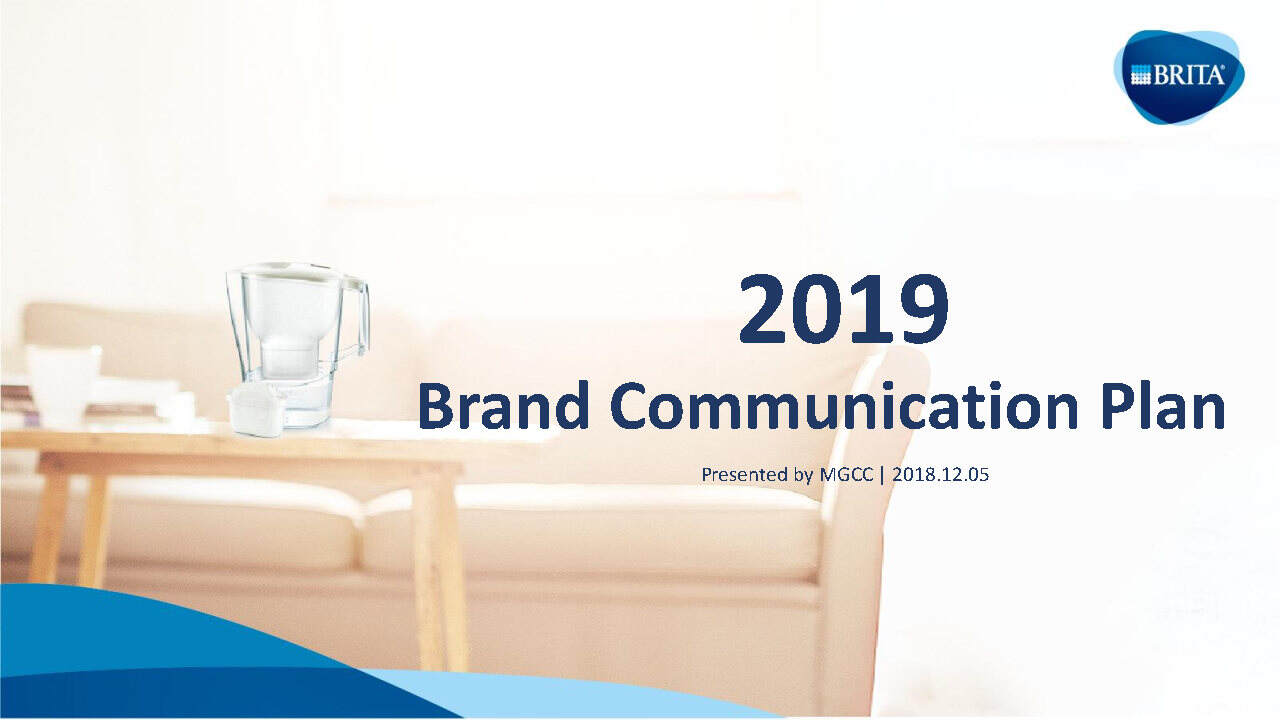 BRITA®

2019
Brand Communication Plan

Presented by MGCC | 2018.12.05